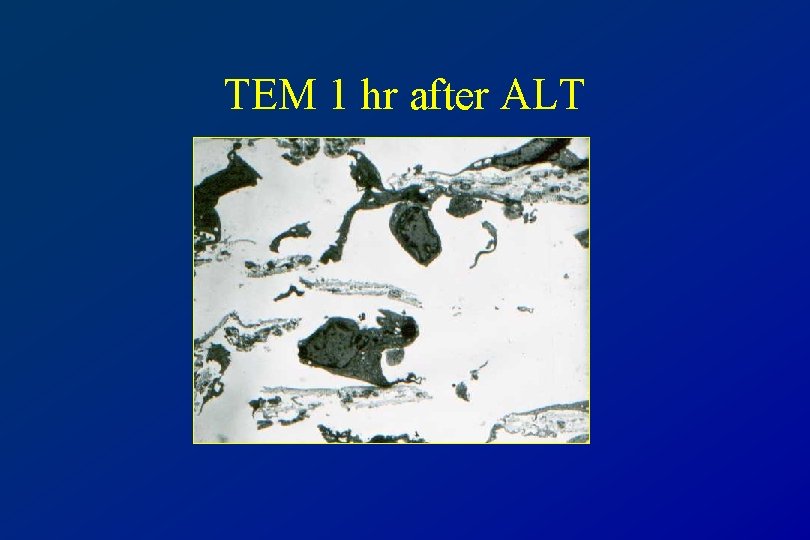 TEM 1 hr after ALT